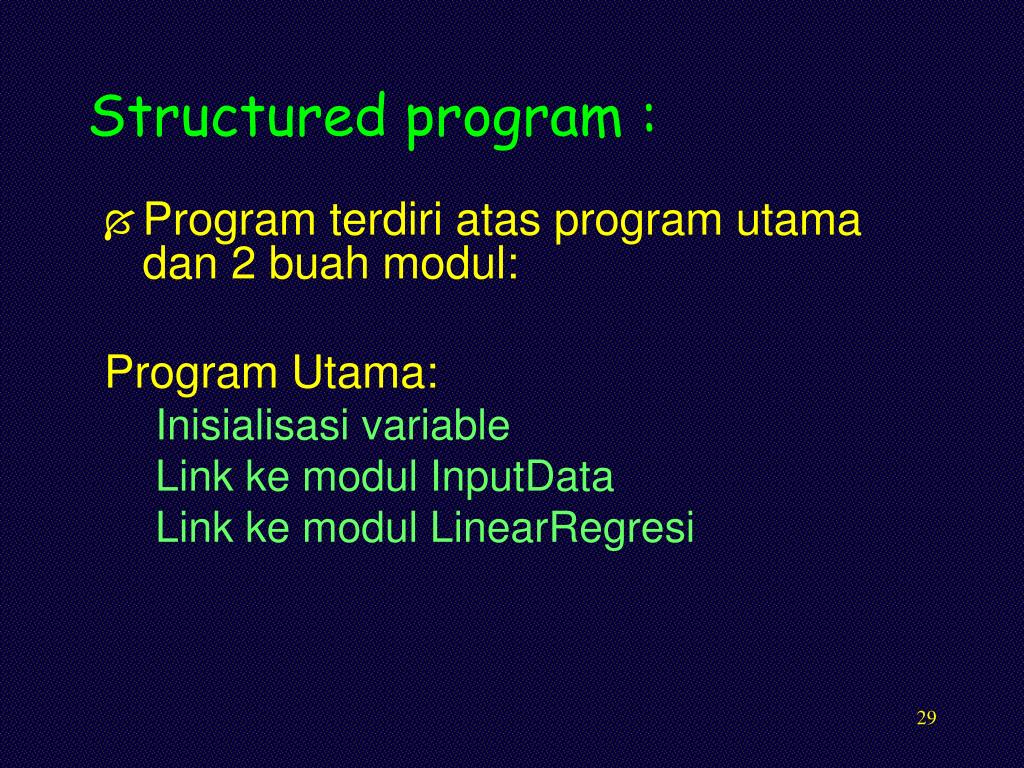 Structured program :

Program terdiri atas program utama dan 2 buah modul:

Program Utama:

Inisialisasi variable

Link ke modul InputData

Link ke modul LinearRegresi

29